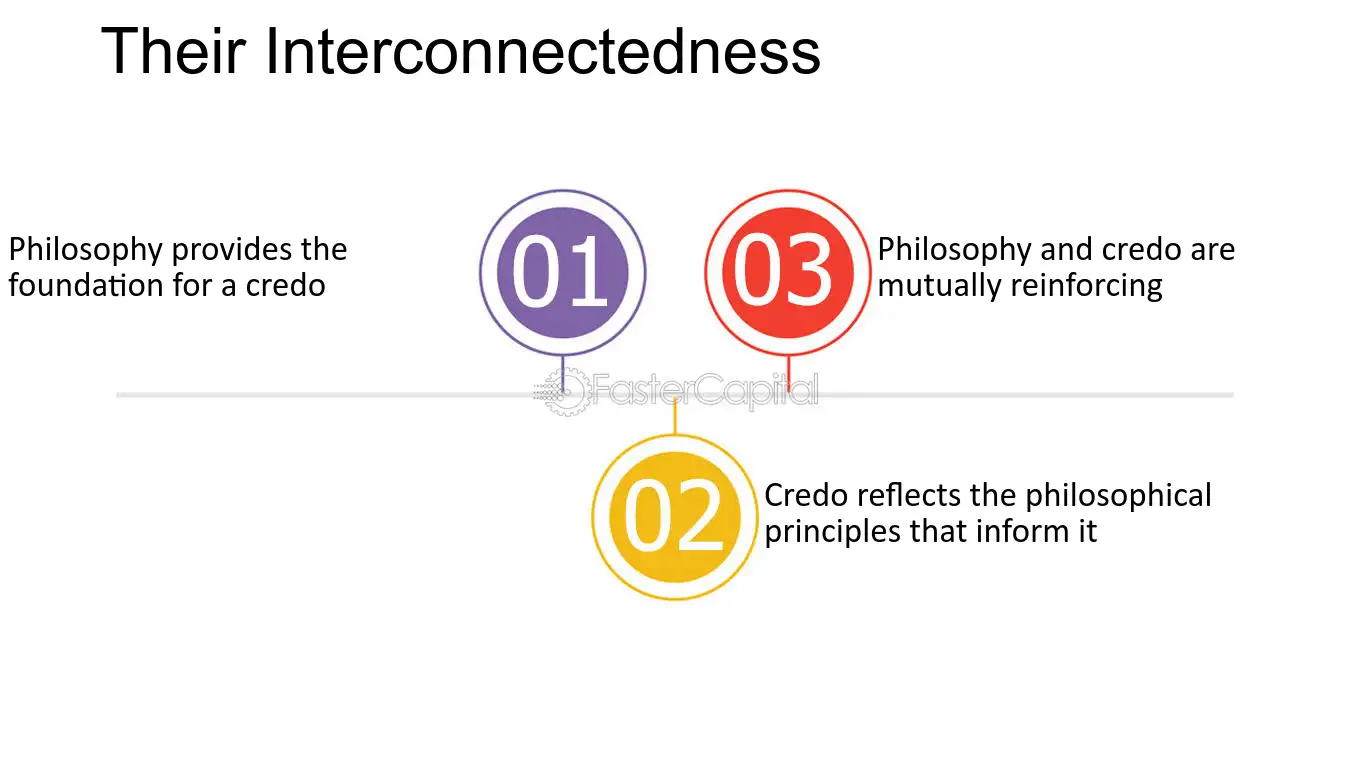 Their Interconnectedness

Philosophy provides the foundation for a credo

01

03

Philosophy and credo are mutually reinforcing

02

Credo reflects the philosophical principles that inform it

FasterCapital